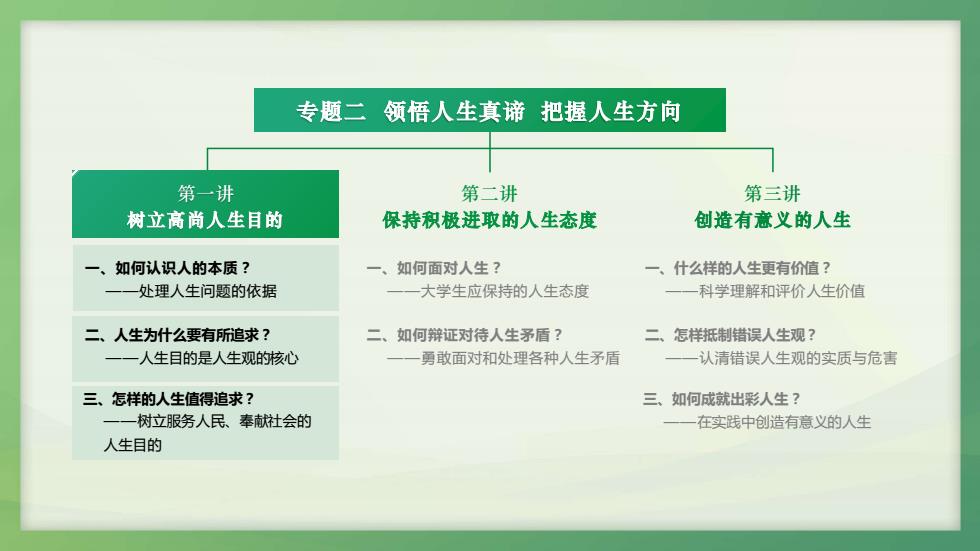 专题二 领悟人生真谛 把握人生方向

第一讲
树立高尚人生目的

一、如何认识人的本质？
——处理人生问题的依据

二、人生为什么要有所追求？
——人生目的是人生观的核心

三、怎样的人生值得追求？
——树立服务人民、奉献社会的人生目的

第二讲
保持积极进取的人生态度

一、如何面对人生？
——大学生应保持的人生态度

二、如何辩证对待人生矛盾？
——勇敢面对和处理各种人生矛盾

第三讲
创造有意义的人生

一、什么样的人生更有价值？
——科学理解和评价人生价值

二、怎样抵制错误人生观？
——认清错误人生观的实质与危害

三、如何成就出彩人生？
——在实践中创造有意义的人生